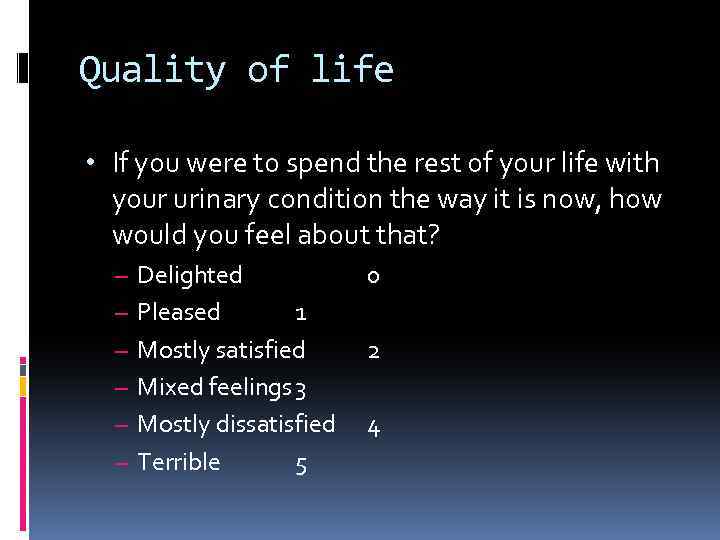 Quality of life

• If you were to spend the rest of your life with your urinary condition the way it is now, how would you feel about that?
– Delighted 0
– Pleased 1
– Mostly satisfied 2
– Mixed feelings 3
– Mostly dissatisfied 4
– Terrible 5